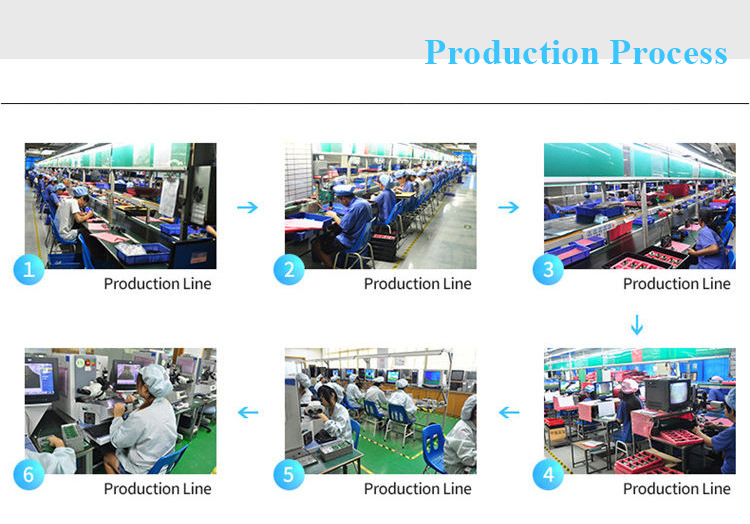 Production Process

1 Production Line

2 Production Line

3 Production Line

4 Production Line

5 Production Line

6 Production Line